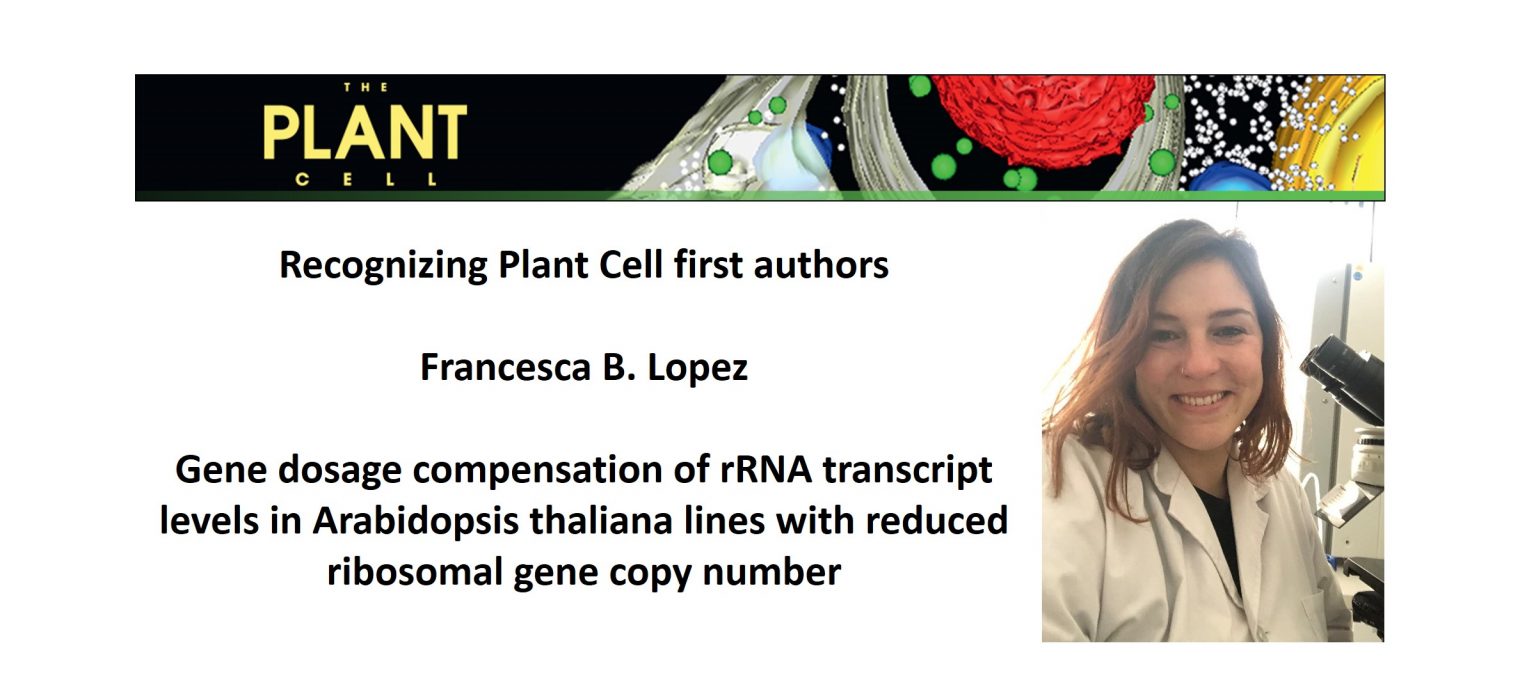 THE
PLANT
CELL

Recognizing Plant Cell first authors

Francesca B. Lopez

Gene dosage compensation of rRNA transcript levels in Arabidopsis thaliana lines with reduced ribosomal gene copy number